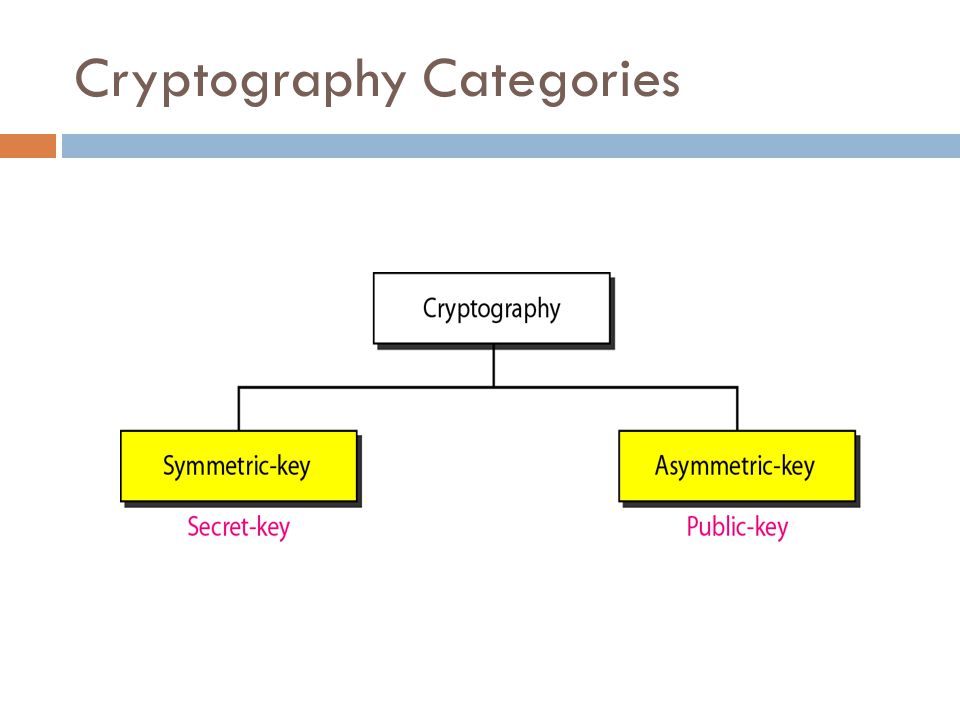 Cryptography Categories

Cryptography

Symmetric-key

Secret-key

Asymmetric-key

Public-key